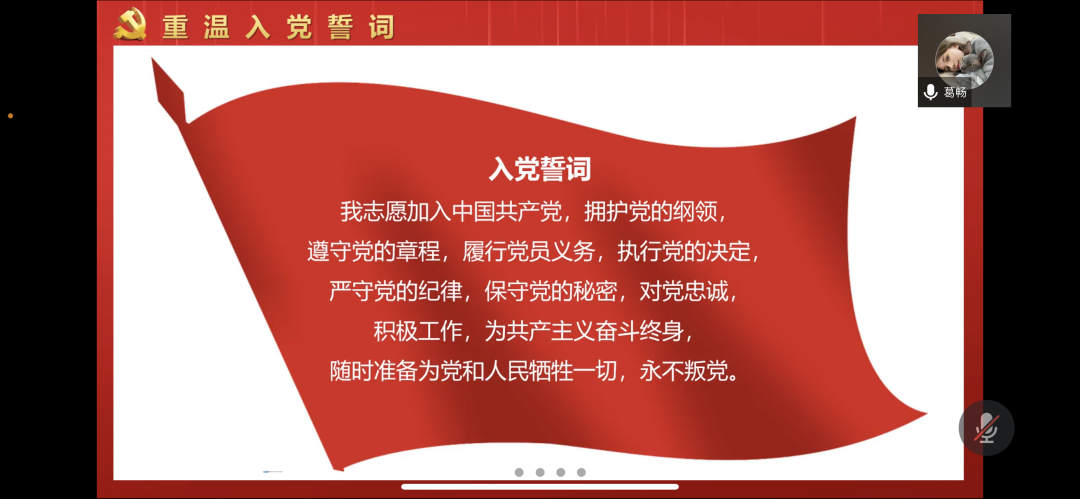 重温入党誓词

葛畅

入党誓词

我志愿加入中国共产党，拥护党的纲领，
遵守党的章程，履行党员义务，执行党的决定，
严守党的纪律，保守党的秘密，对党忠诚，
积极工作，为共产主义奋斗终身，
随时准备为党和人民牺牲一切，永不叛党。